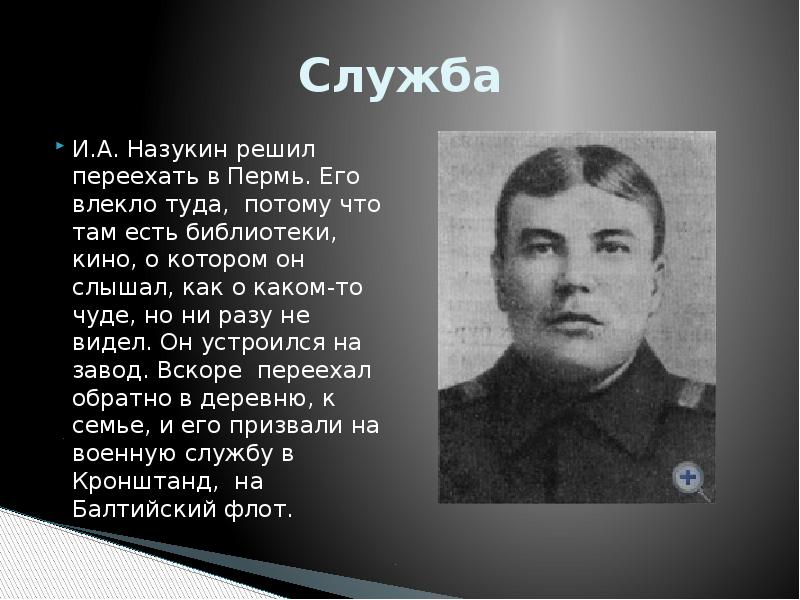 Служба

И.А. Назукин решил переехать в Пермь. Его влекло туда,  потому что там есть библиотеки, кино, о котором он слышал, как о каком-то чуде, но ни разу не видел. Он устроился на завод. Вскоре  переехал обратно в деревню, к семье, и его призвали на военную службу в Кронштанд,  на Балтийский флот.